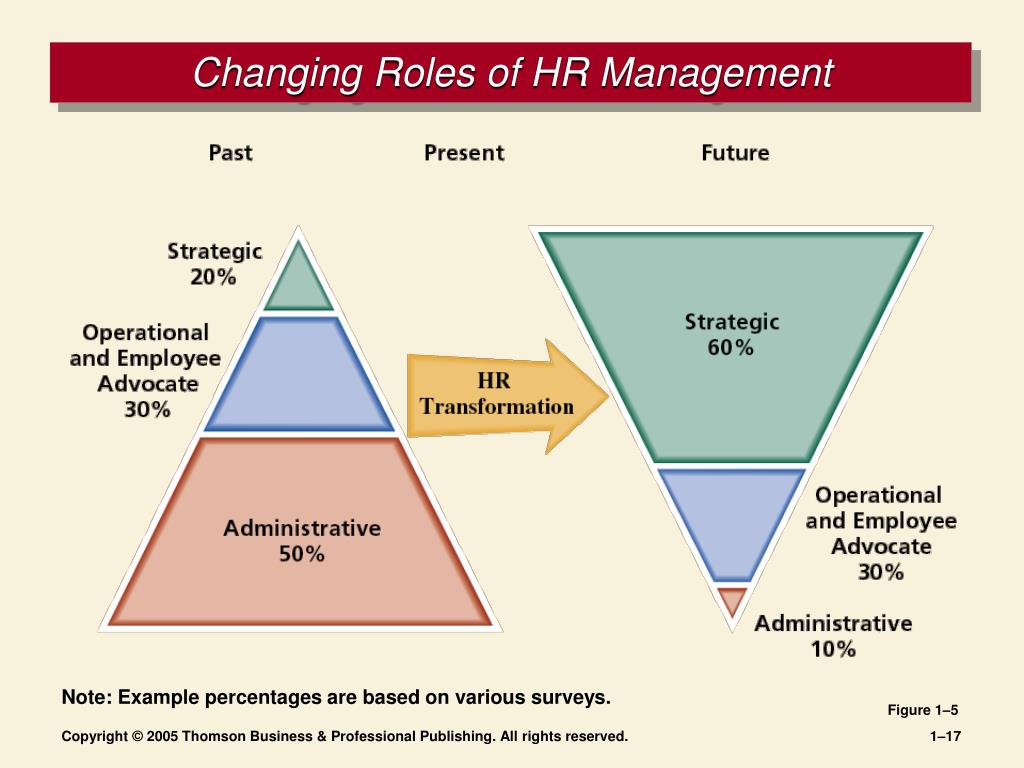 Changing Roles of HR Management

Past

Present

Future

Strategic
20%

Operational and Employee Advocate
30%

Administrative
50%

HR Transformation

Strategic
60%

Operational and Employee Advocate
30%

Administrative
10%

Note: Example percentages are based on various surveys.

Figure 1–5

Copyright © 2005 Thomson Business & Professional Publishing. All rights reserved.

1–17